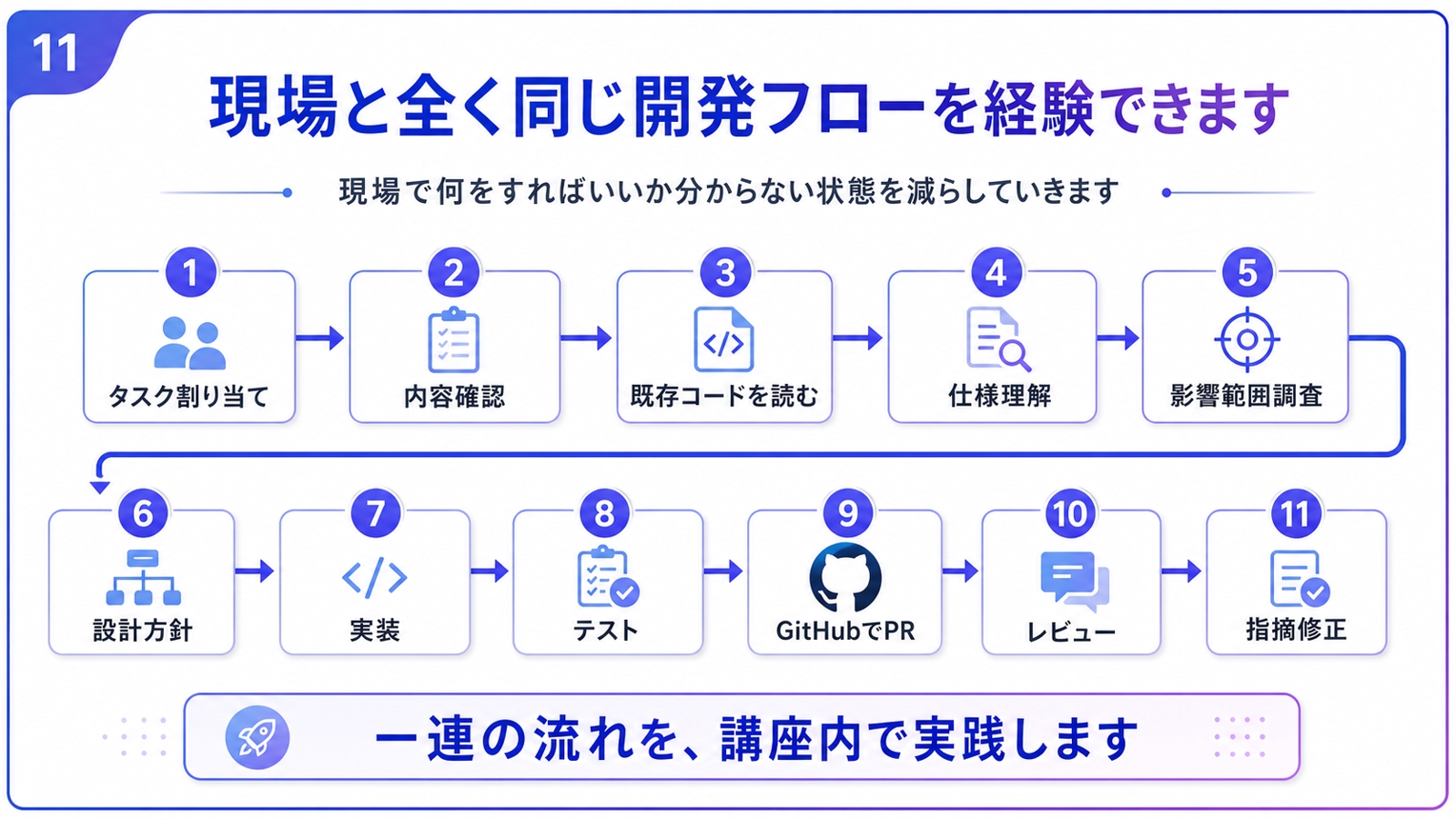 11

現場と全く同じ開発フローを経験できます

現場で何をすればいいか分からない状態を減らしていきます

1
タスク割り当て

2
内容確認

3
既存コードを読む

4
仕様理解

5
影響範囲調査

6
設計方針

7
実装

8
テスト

9
GitHubでPR

10
レビュー

11
指摘修正

一連の流れを、講座内で実践します